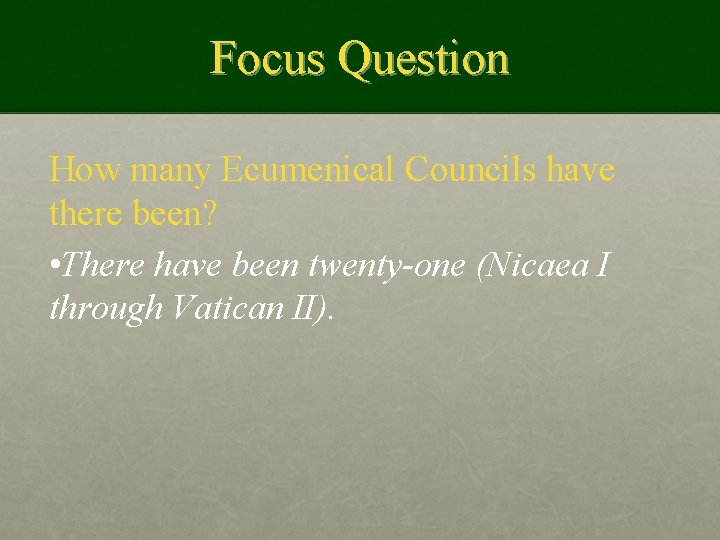 Focus Question

How many Ecumenical Councils have there been?

•There have been twenty-one (Nicaea I through Vatican II).